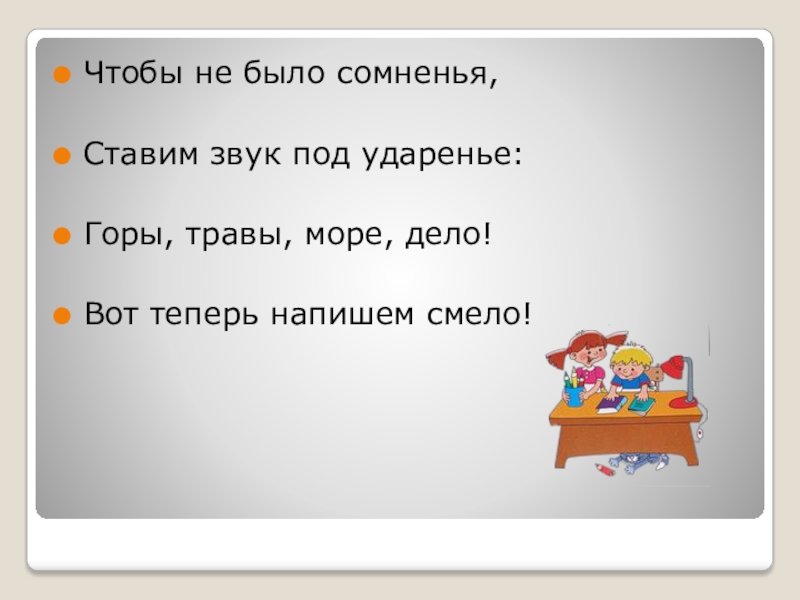 Чтобы не было сомненья,

Ставим звук под ударенье:

Горы, травы, море, дело!

Вот теперь напишем смело!